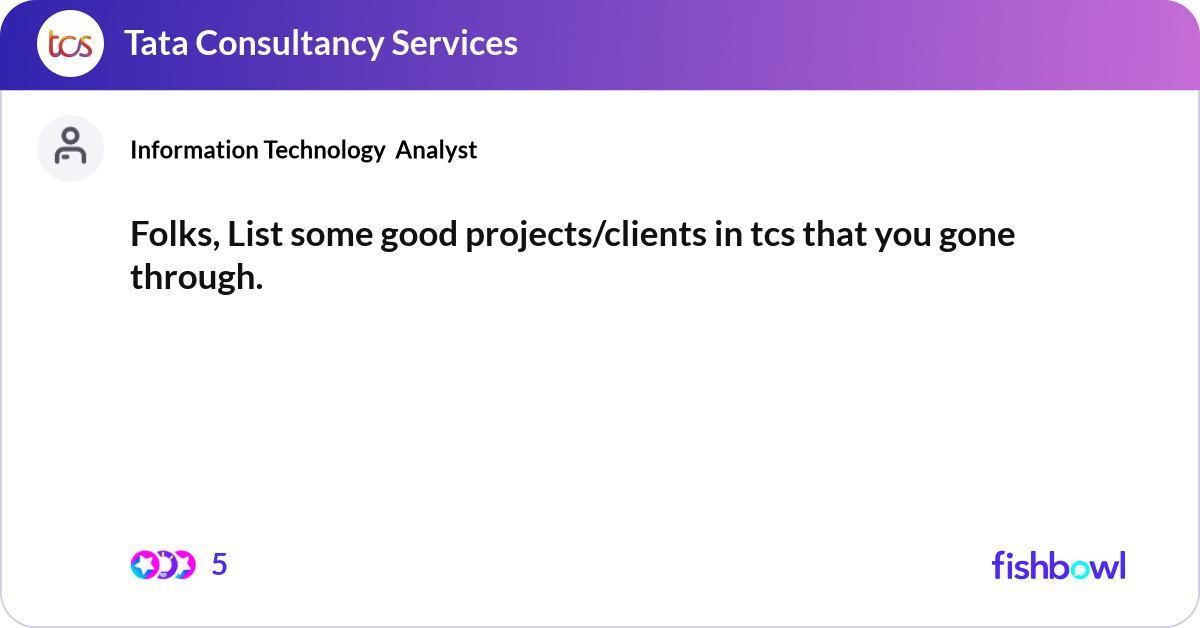 tcs Tata Consultancy Services

Information Technology Analyst

Folks, List some good projects/clients in tcs that you gone through.

5

fishbowl